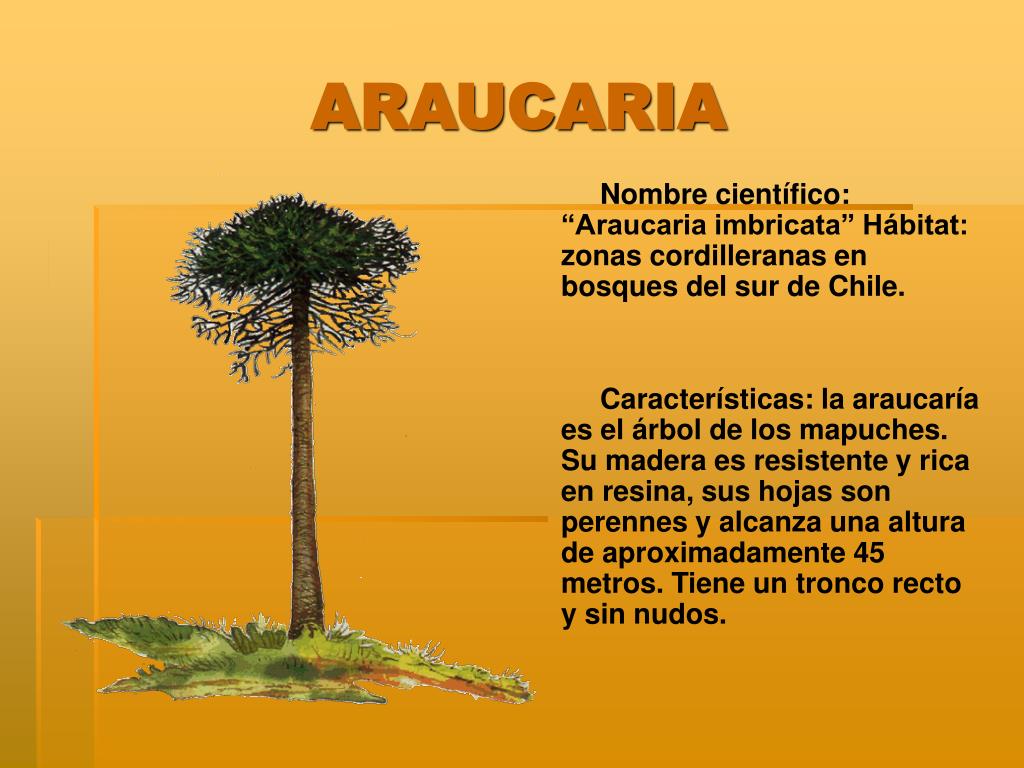 ARAUCARIA

Nombre científico: “Araucaria imbricata” Hábitat: zonas cordilleranas en bosques del sur de Chile.

Características: la araucaría es el árbol de los mapuches. Su madera es resistente y rica en resina, sus hojas son perennes y alcanza una altura de aproximadamente 45 metros. Tiene un tronco recto y sin nudos.